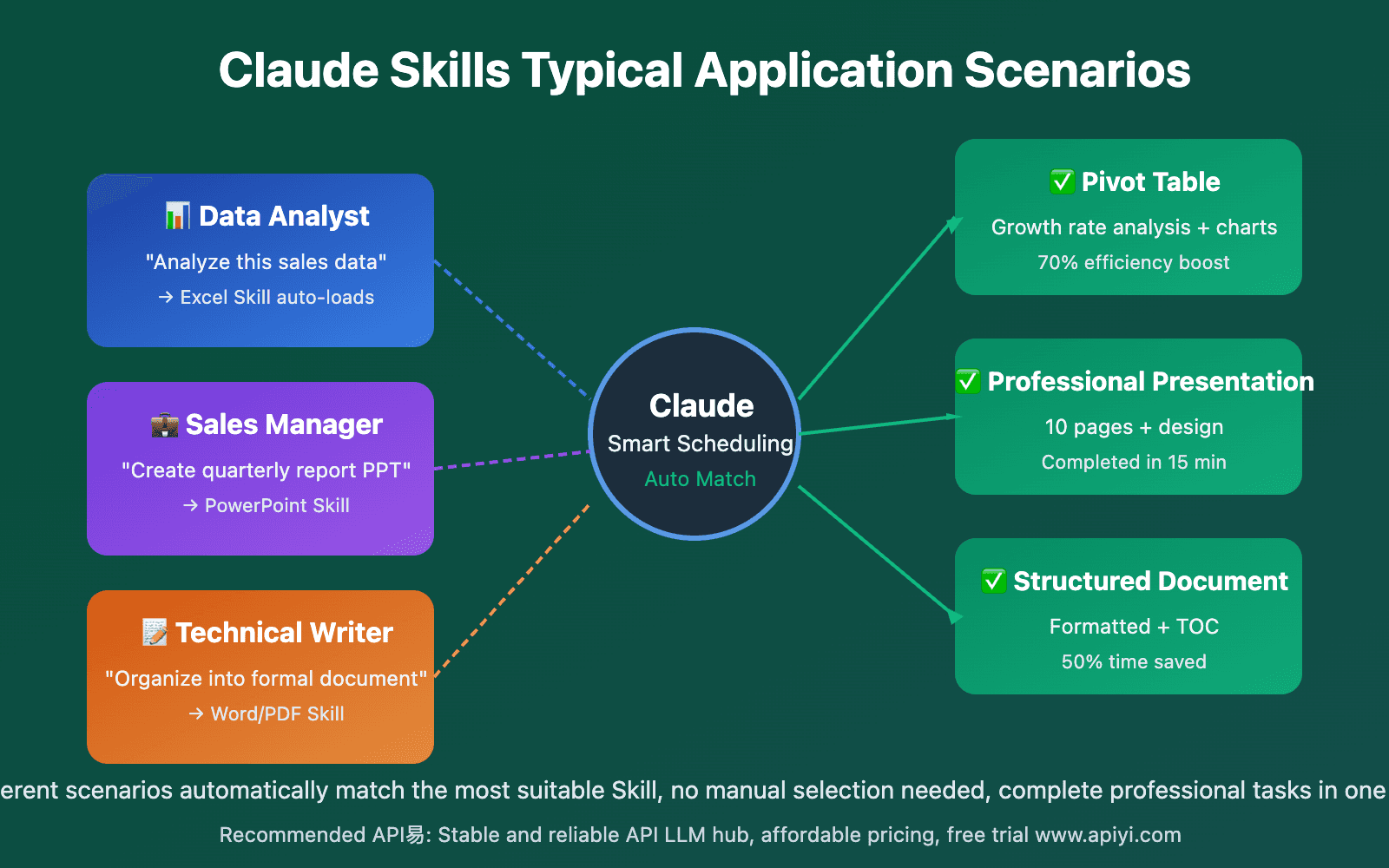 Claude Skills Typical Application Scenarios

📊 Data Analyst
"Analyze this sales data"
→ Excel Skill auto-loads

💼 Sales Manager
"Create quarterly report PPT"
→ PowerPoint Skill

📝 Technical Writer
"Organize into formal document"
→ Word/PDF Skill

Claude
Smart Scheduling
Auto Match

✅ Pivot Table
Growth rate analysis + charts
70% efficiency boost

✅ Professional Presentation
10 pages + design
Completed in 15 min

✅ Structured Document
Formatted + TOC
50% time saved

erent scenarios automatically match the most suitable Skill, no manual selection needed, complete professional tasks in one

Recommended API易: Stable and reliable API LLM hub, affordable pricing, free trial www.apiyi.com